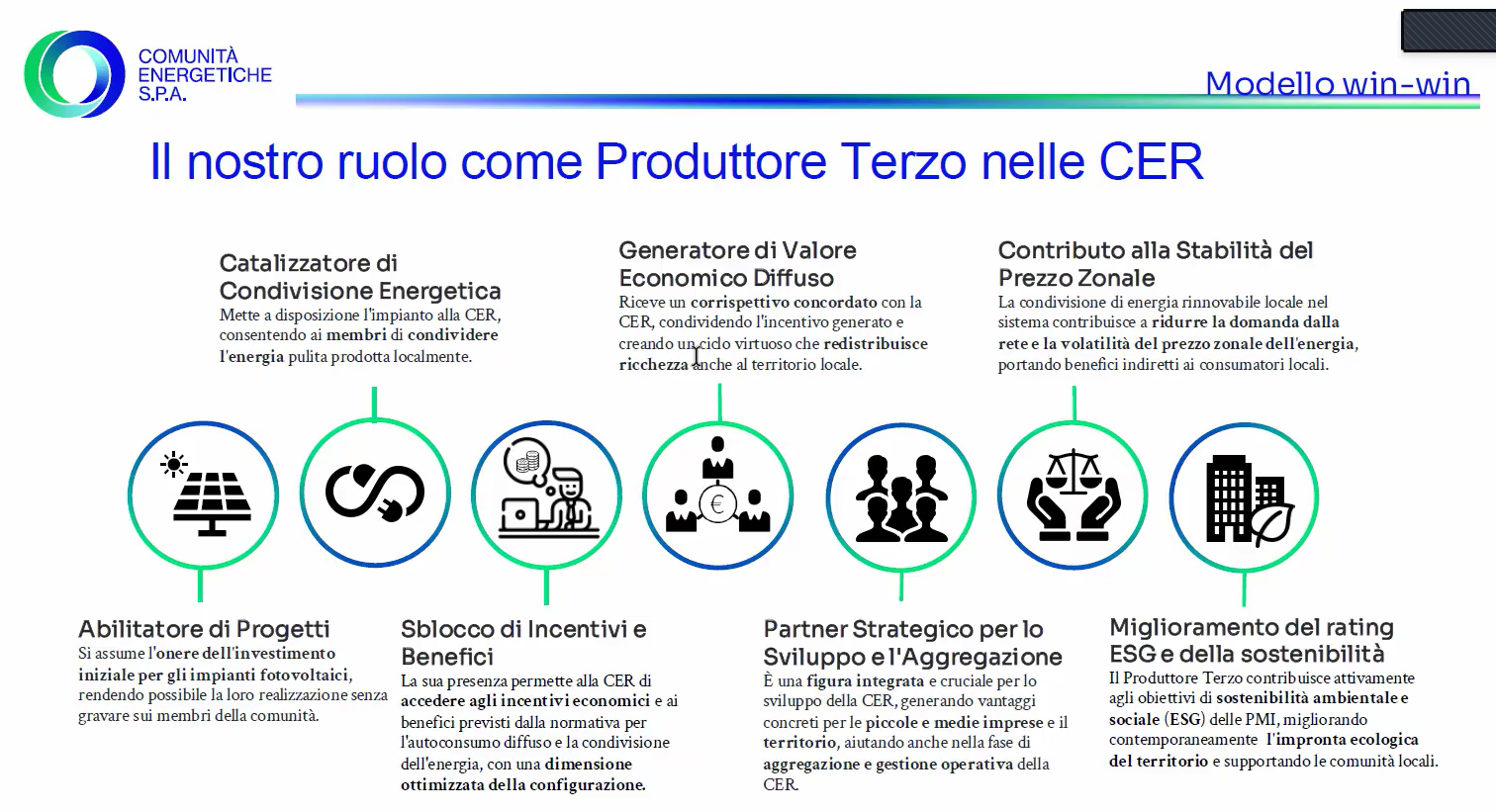 COMUNITÀ ENERGETICHE S.P.A.

Modello win-win

Il nostro ruolo come Produttore Terzo nelle CER

Catalizzatore di Condivisione Energetica
Mette a disposizione l'impianto alla CER, consentendo ai membri di condividere l'energia pulita prodotta localmente.

Generatore di Valore Economico Diffuso
Riceve un corrispettivo concordato con la CER, condividendo l'incentivo generato e creando un ciclo virtuoso che redistribuisce ricchezza anche al territorio locale.

Contributo alla Stabilità del Prezzo Zonale
La condivisione di energia rinnovabile locale nel sistema contribuisce a ridurre la domanda dalla rete e la volatilità del prezzo zonale dell'energia, portando benefici indiretti ai consumatori locali.

Abilitatore di Progetti
Si assume l'onere dell'investimento iniziale per gli impianti fotovoltaici, rendendo possibile la loro realizzazione senza gravare sui membri della comunità.

Sblocco di Incentivi e Benefici
La sua presenza permette alla CER di accedere agli incentivi economici e ai benefici previsti dalla normativa per l'autoconsumo diffuso e la condivisione dell'energia, con una dimensione ottimizzata della configurazione.

Partner Strategico per lo Sviluppo e l'Aggregazione
È una figura integrata e cruciale per lo sviluppo della CER, generando vantaggi concreti per le piccole e medie imprese e il territorio, aiutando anche nella fase di aggregazione e gestione operativa della CER.

Miglioramento del rating ESG e della sostenibilità
Il Produttore Terzo contribuisce attivamente agli obiettivi di sostenibilità ambientale e sociale (ESG) delle PMI, migliorando contemporaneamente l'impronta ecologica del territorio e supportando le comunità locali.